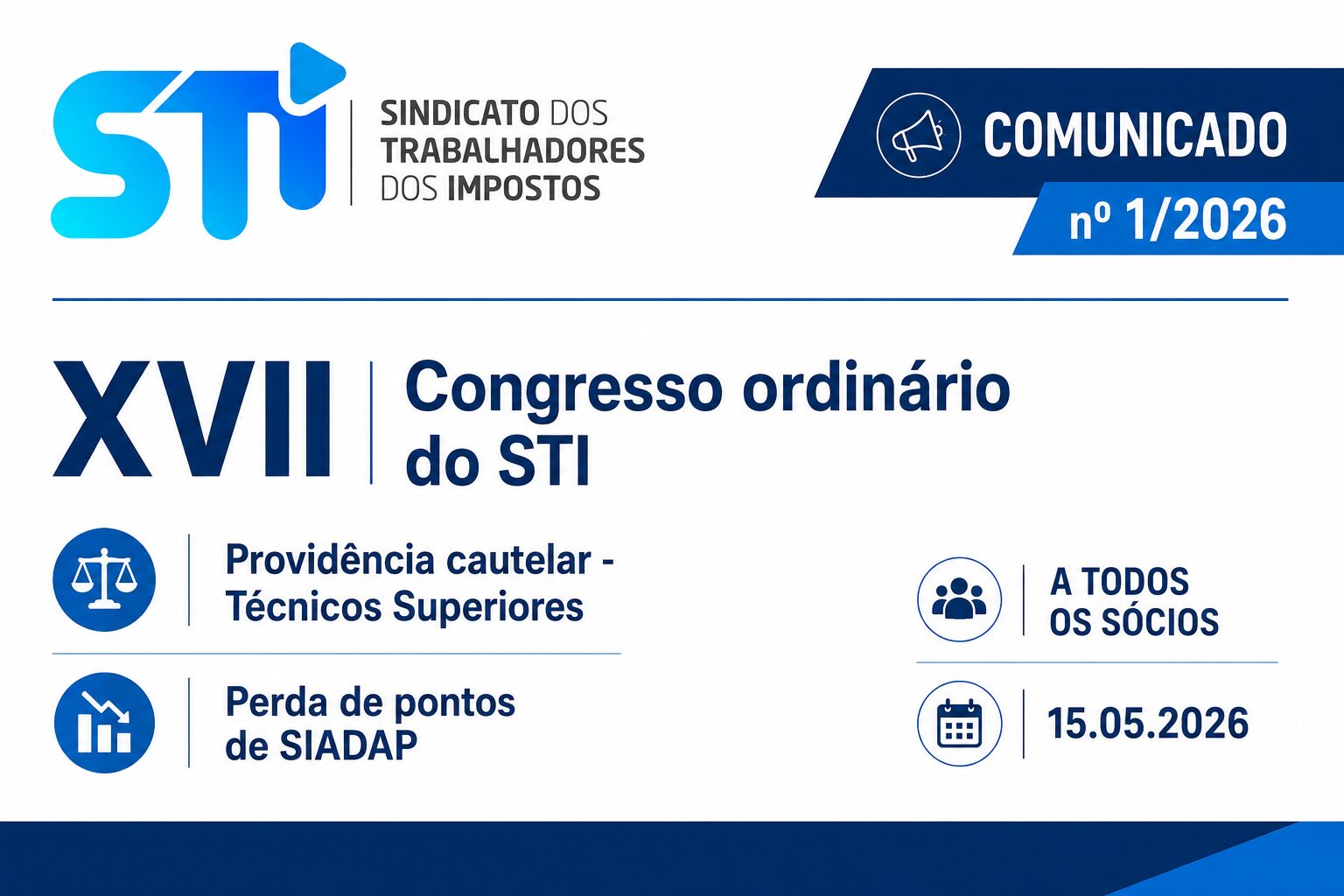 STI

SINDICATO DOS TRABALHADORES DOS IMPOSTOS

COMUNICADO
nº 1/2026

XVII

Congresso ordinário do STI

Providência cautelar - Técnicos Superiores

Perda de pontos de SIADAP

A TODOS OS SÓCIOS

15.05.2026